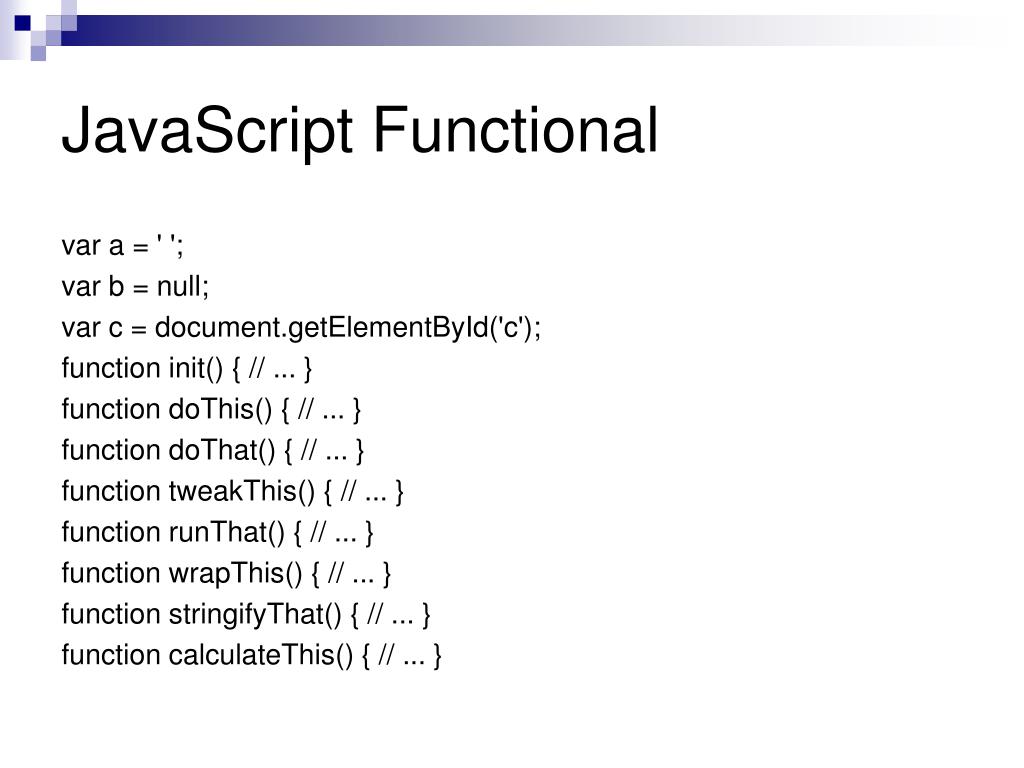 JavaScript Functional

var a = ' ';
var b = null;
var c = document.getElementById('c');
function init() { // ... }
function doThis() { // ... }
function doThat() { // ... }
function tweakThis() { // ... }
function runThat() { // ... }
function wrapThis() { // ... }
function stringifyThat() { // ... }
function calculateThis() { // ... }